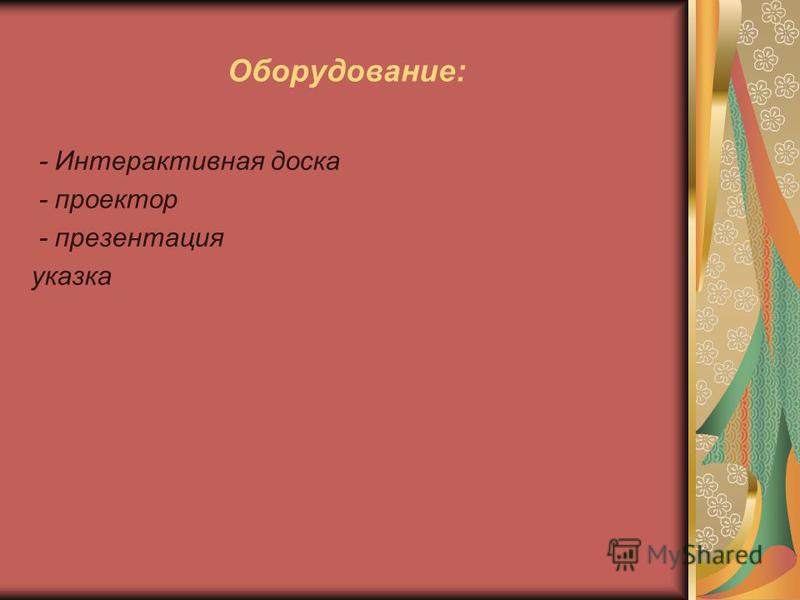 Оборудование:

- Интерактивная доска
- проектор
- презентация
указка

MyShared